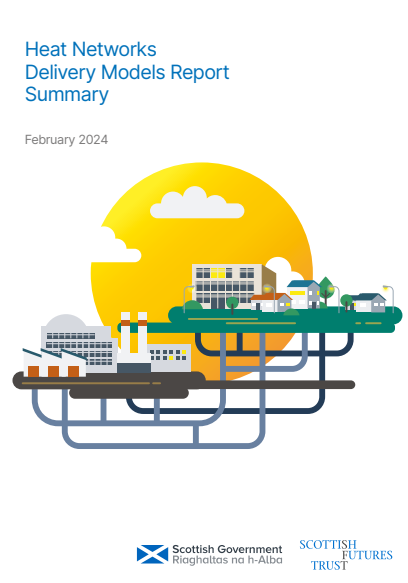 Heat Networks
Delivery Models Report
Summary

February 2024

Scottish Government
Riaghaltas na h-Alba

SCOTTISH
FUTURES
TRUST